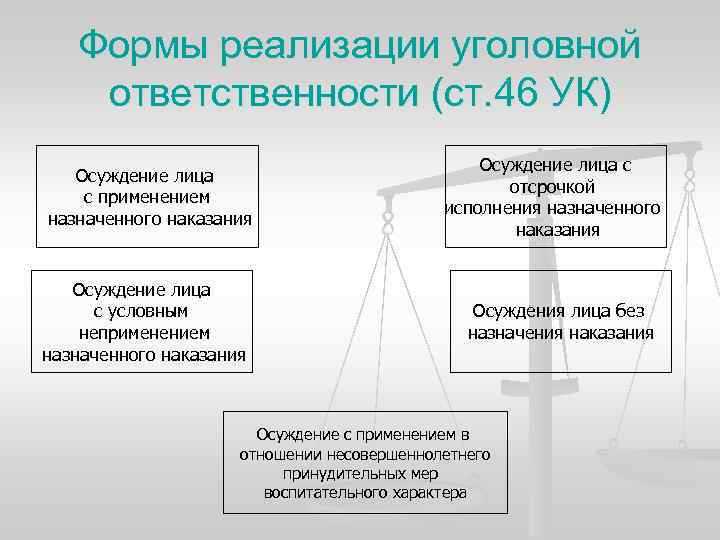 Формы реализации уголовной ответственности (ст.46 УК)

Осуждение лица с применением назначенного наказания

Осуждение лица с отсрочкой исполнения назначенного наказания

Осуждение лица с условным неприменением назначенного наказания

Осуждения лица без назначения наказания

Осуждение с применением в отношении несовершеннолетнего принудительных мер воспитательного характера